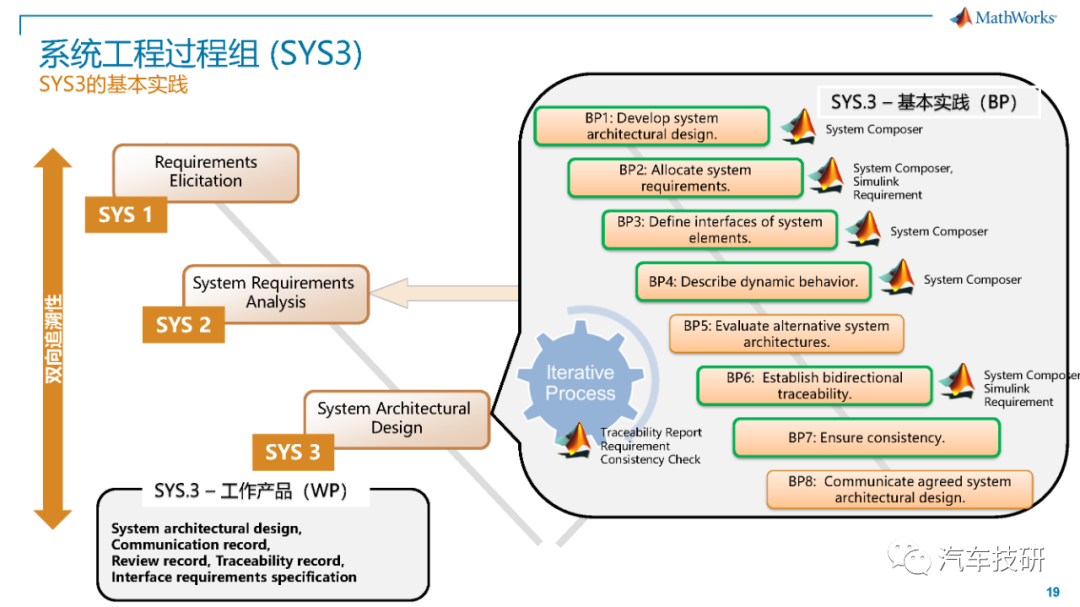 MathWorks

系统工程过程组 (SYS3)
SYS3的基本实践

双向追溯性

Requirements Elicitation
SYS 1

System Requirements Analysis
SYS 2

System Architectural Design
SYS 3

SYS.3 – 工作产品（WP）
System architectural design,
Communication record,
Review record, Traceability record,
Interface requirements specification

SYS.3 – 基本实践（BP）

BP1: Develop system architectural design.
System Composer

BP2: Allocate system requirements.
System Composer, Simulink Requirement

BP3: Define interfaces of system elements.
System Composer

BP4: Describe dynamic behavior.
System Composer

BP5: Evaluate alternative system architectures.

BP6: Establish bidirectional traceability.
System Composer Simulink Requirement

BP7: Ensure consistency.

BP8: Communicate agreed system architectural design.

Iterative Process

Traceability Report
Requirement Consistency Check

汽车技研

19